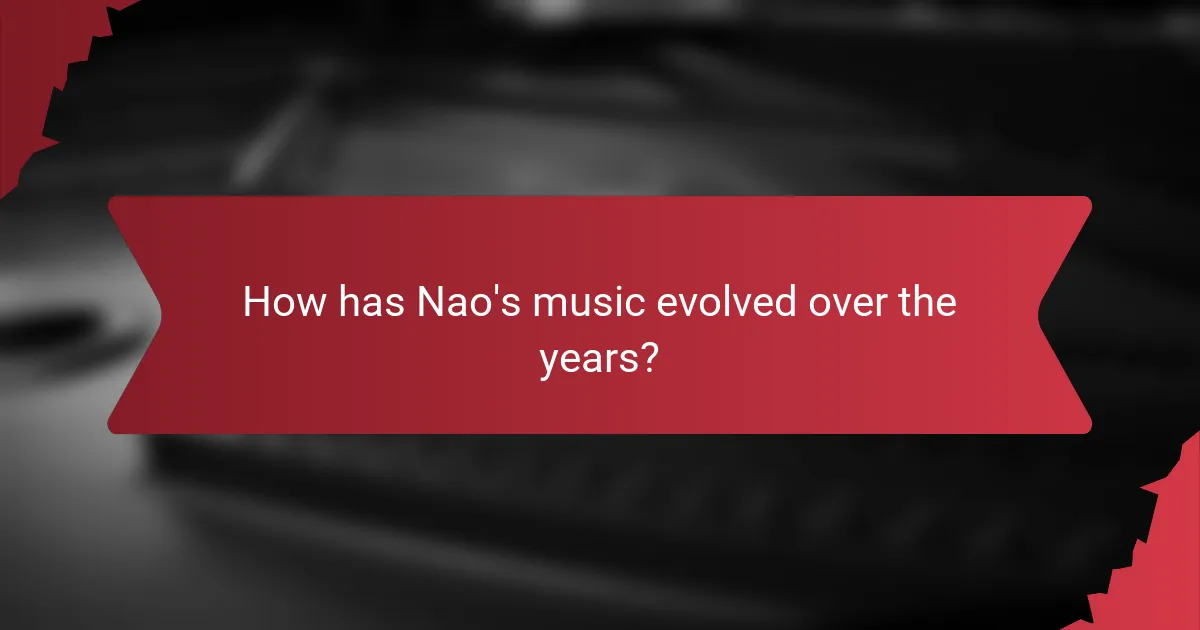 How has Nao's music evolved over the years?